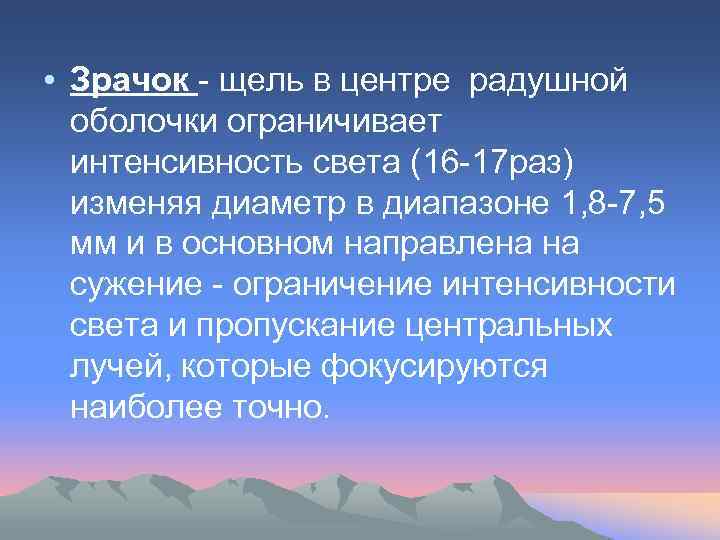 • Зрачок - щель в центре радушной оболочки ограничивает интенсивность света (16-17раз) изменяя диаметр в диапазоне 1,8-7,5 мм и в основном направлена на сужение - ограничение интенсивности света и пропускание центральных лучей, которые фокусируются наиболее точно.